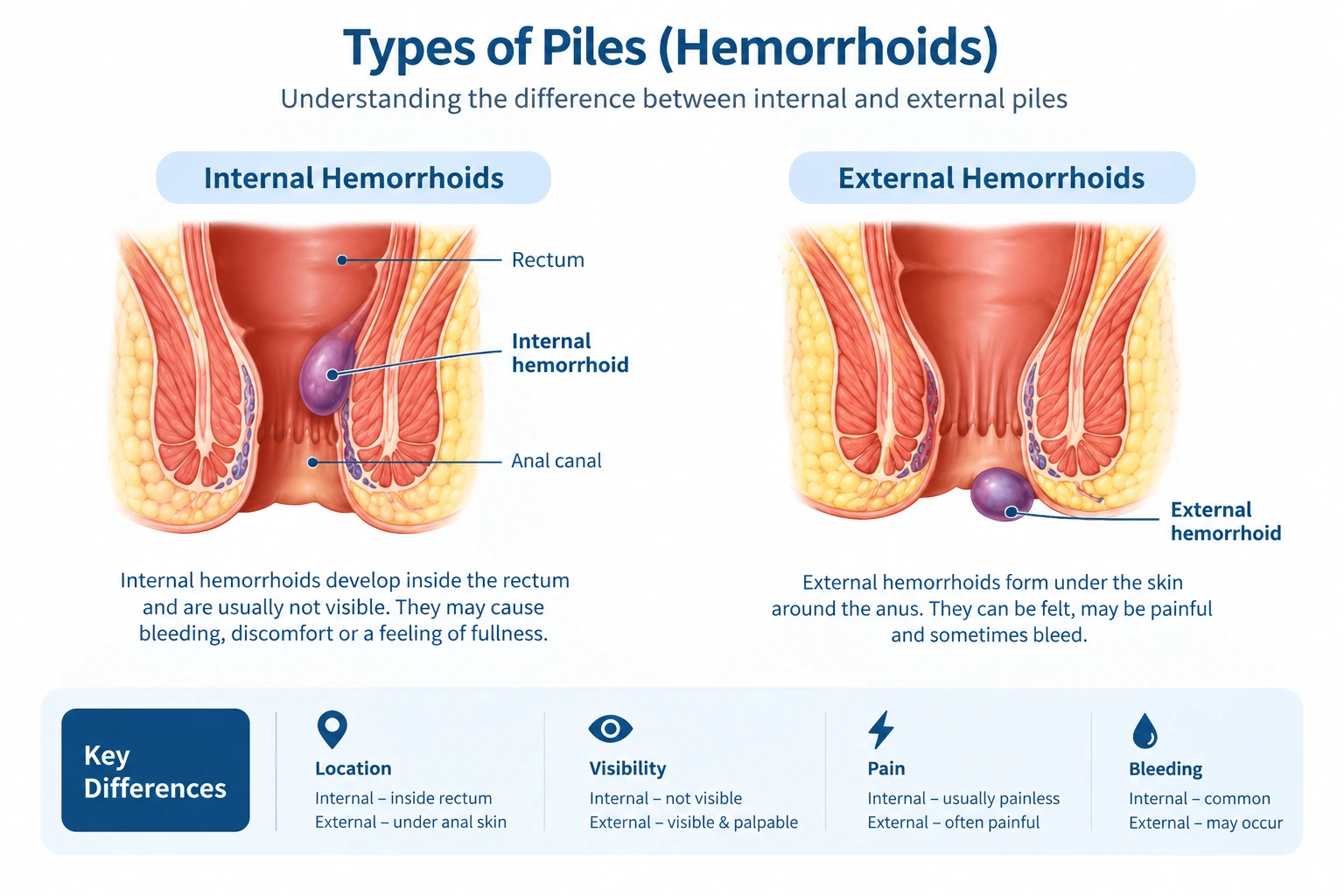 Types of Piles (Hemorrhoids)

Understanding the difference between internal and external piles

Internal Hemorrhoids

Rectum

Internal hemorrhoid

Anal canal

Internal hemorrhoids develop inside the rectum and are usually not visible. They may cause bleeding, discomfort or a feeling of fullness.

External Hemorrhoids

External hemorrhoid

External hemorrhoids form under the skin around the anus. They can be felt, may be painful and sometimes bleed.

Key Differences

Location
Internal – inside rectum
External – under anal skin

Visibility
Internal – not visible
External – visible & palpable

Pain
Internal – usually painless
External – often painful

Bleeding
Internal – common
External – may occur